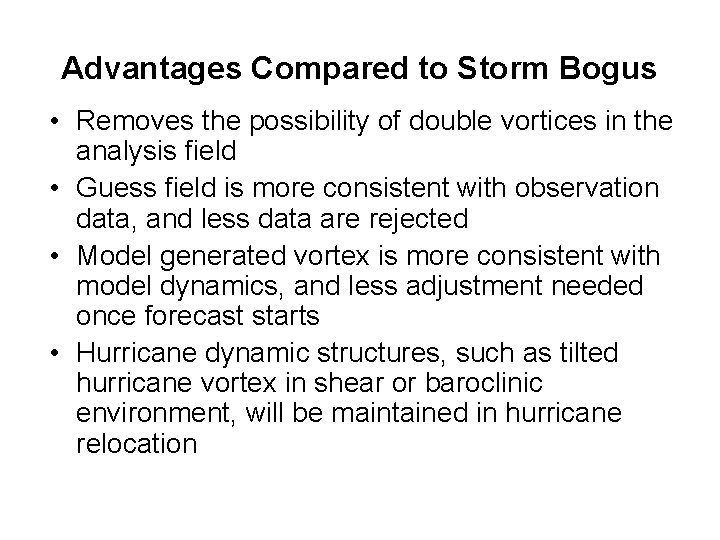 Advantages Compared to Storm Bogus

• Removes the possibility of double vortices in the analysis field
• Guess field is more consistent with observation data, and less data are rejected
• Model generated vortex is more consistent with model dynamics, and less adjustment needed once forecast starts
• Hurricane dynamic structures, such as tilted hurricane vortex in shear or baroclinic environment, will be maintained in hurricane relocation